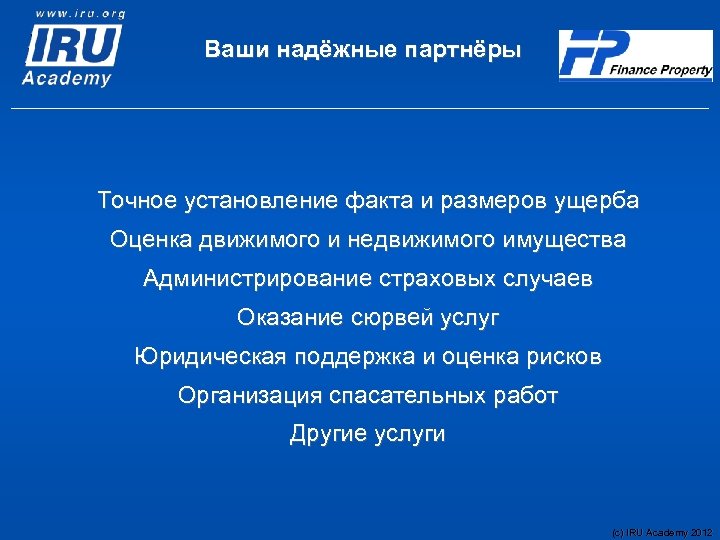 www.iru.org
IRU
Academy

Ваши надёжные партнёры

FP
Finance Property

Точное установление факта и размеров ущерба

Оценка движимого и недвижимого имущества

Администрирование страховых случаев

Оказание сюрвей услуг

Юридическая поддержка и оценка рисков

Организация спасательных работ

Другие услуги

(c) IRU Academy 2012